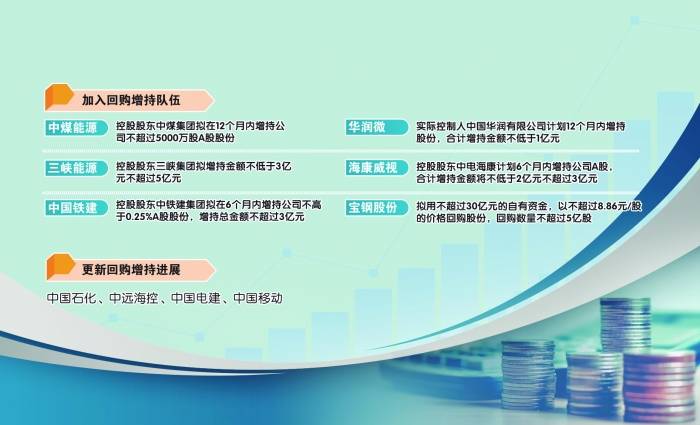 加入回购增持队伍

中煤能源
控股股东中煤集团拟在12个月内增持公司不超过5000万股A股股份

三峡能源
控股股东三峡集团拟增持金额不低于3亿元不超过5亿元

中国铁建
控股股东中铁建集团拟在6个月内增持公司不高于0.25%A股股份，增持总金额不超过3亿元

华润微
实际控制人中国华润有限公司计划12个月内增持股份，合计增持金额不低于1亿元

海康威视
控股股东中电海康计划6个月内增持公司A股，合计增持金额将不低于2亿元不超过3亿元

宝钢股份
拟用不超过30亿元的自有资金，以不超过8.86元/股的价格回购股份，回购数量不超过5亿股

更新回购增持进展

中国石化、中远海控、中国电建、中国移动